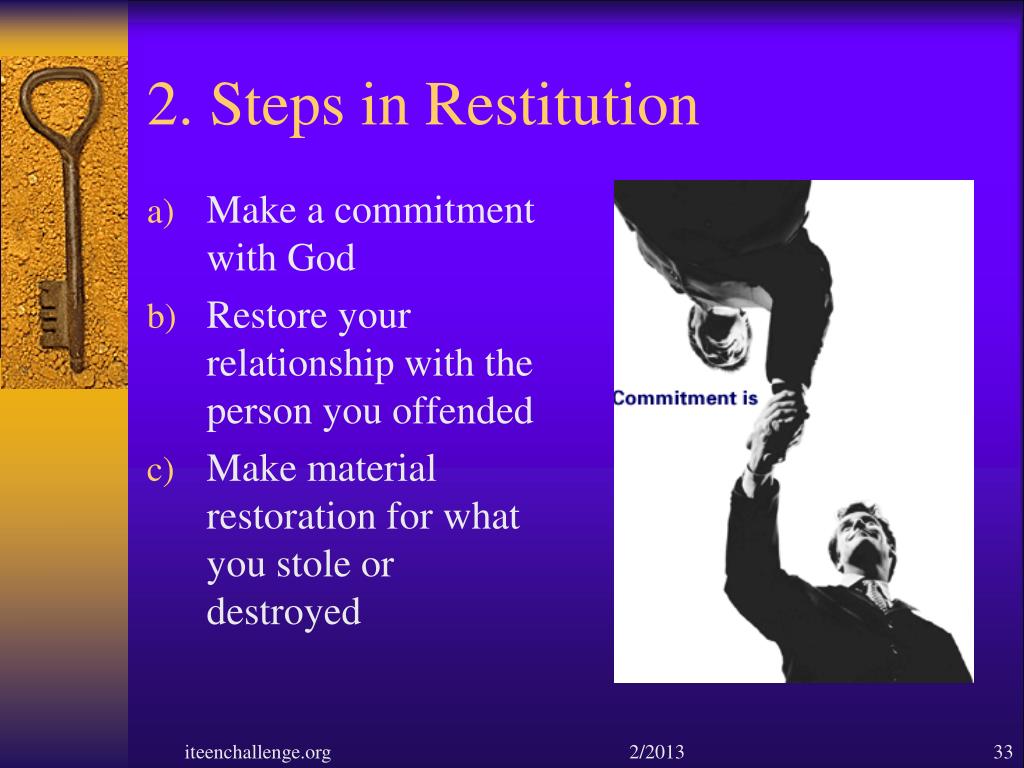 2. Steps in Restitution

a) Make a commitment with God

b) Restore your relationship with the person you offended

c) Make material restoration for what you stole or destroyed

Commitment is

iteenchallenge.org

2/2013

33